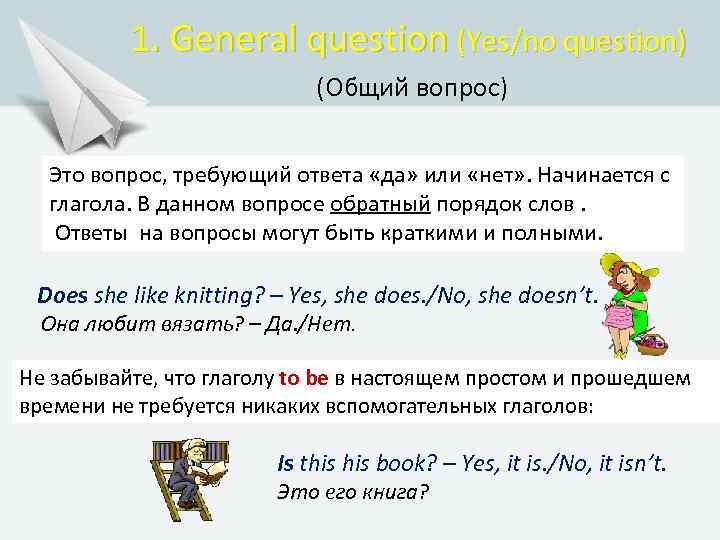 1. General question (Yes/no question)

(Общий вопрос)

Это вопрос, требующий ответа «да» или «нет». Начинается с глагола. В данном вопросе обратный порядок слов .
Ответы на вопросы могут быть краткими и полными.

Does she like knitting? – Yes, she does./No, she doesn't.
Она любит вязать? – Да./Нет.

Не забывайте, что глаголу to be в настоящем простом и прошедшем времени не требуется никаких вспомогательных глаголов:

Is this his book? – Yes, it is./No, it isn't.
Это его книга?